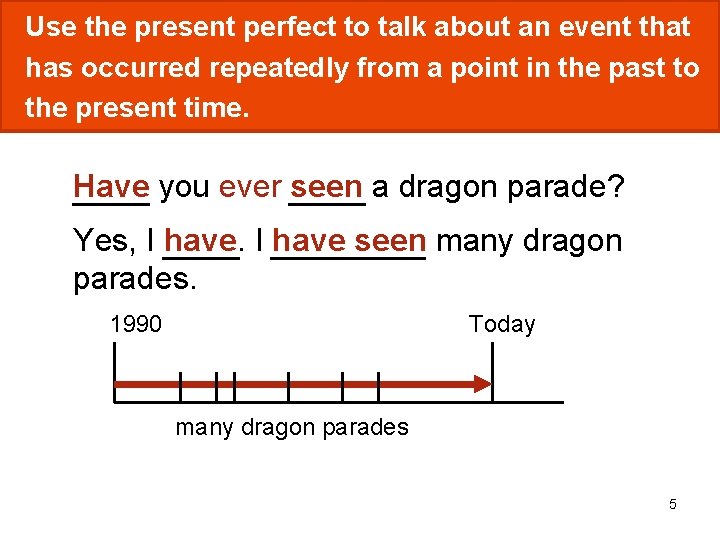 Use the present perfect to talk about an event that has occurred repeatedly from a point in the past to the present time.

Have you ever seen a dragon parade?

Yes, I have. I have seen many dragon parades.

1990

Today

many dragon parades

5